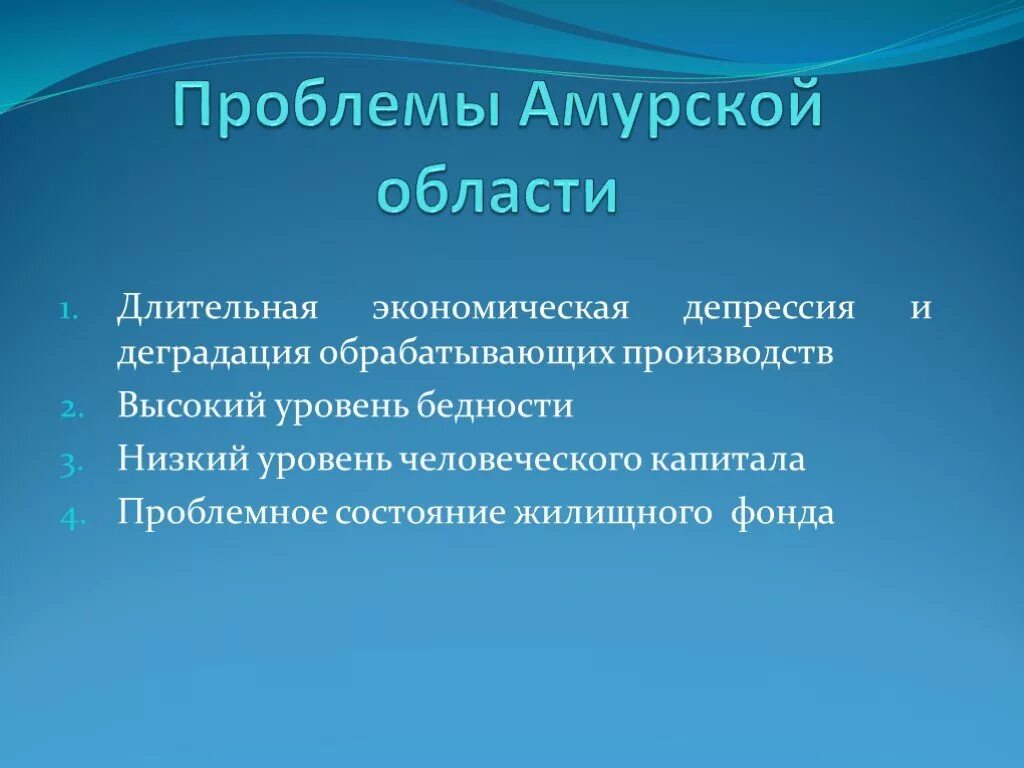 Проблемы Амурской области

1. Длительная экономическая депрессия и деградация обрабатывающих производств
2. Высокий уровень бедности
3. Низкий уровень человеческого капитала
4. Проблемное состояние жилищного фонда